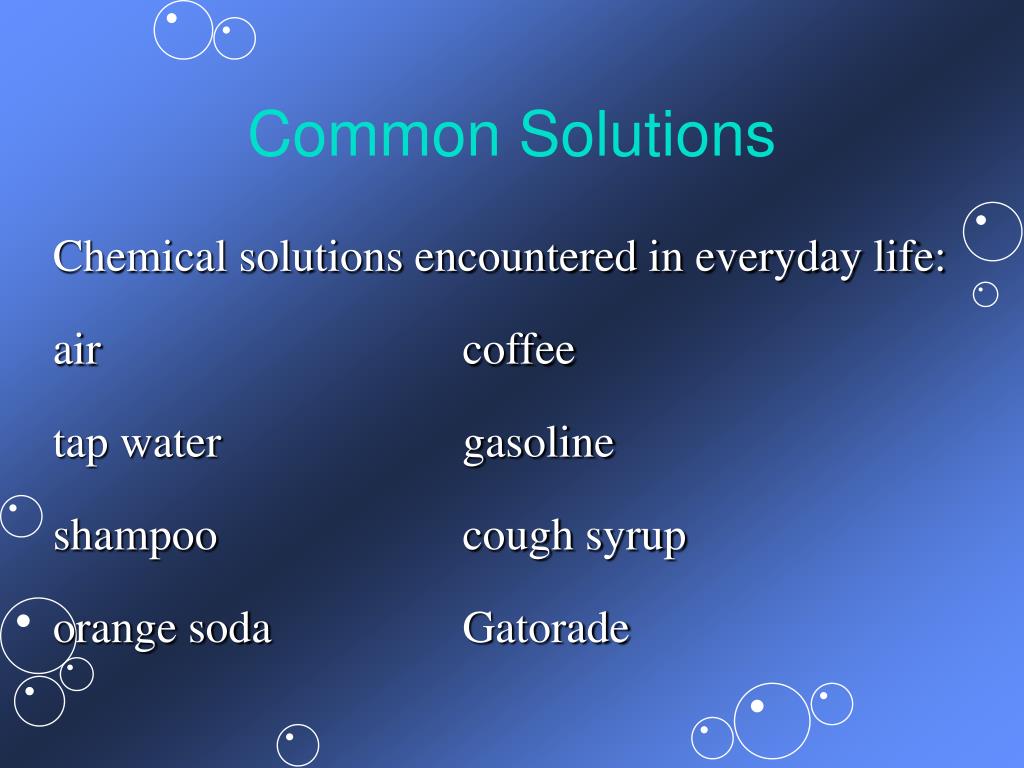 Common Solutions

Chemical solutions encountered in everyday life:

air

tap water

shampoo

orange soda

coffee

gasoline

cough syrup

Gatorade